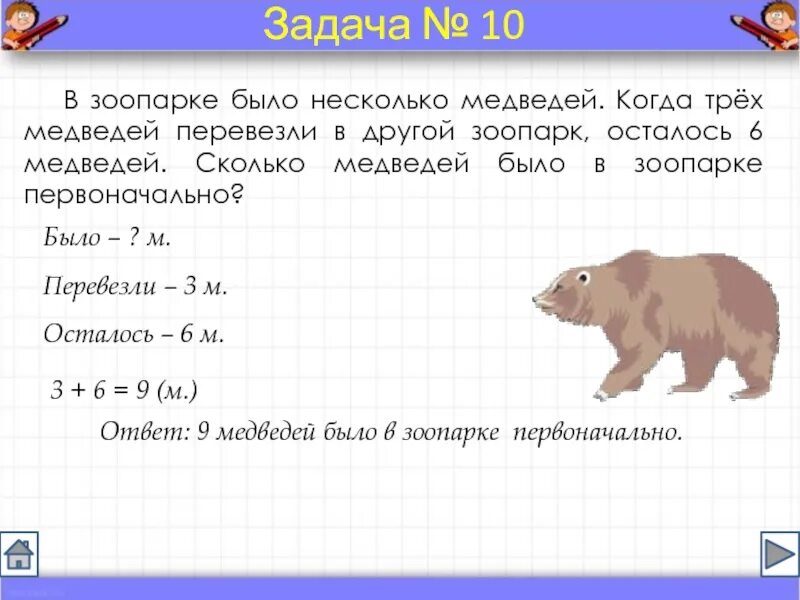 Задача № 10

В зоопарке было несколько медведей. Когда трёх медведей перевезли в другой зоопарк, осталось 6 медведей. Сколько медведей было в зоопарке первоначально?

Было – ? м.

Перевезли – 3 м.

Осталось – 6 м.

$3 + 6 = 9$ (м.)

Ответ: 9 медведей было в зоопарке первоначально.